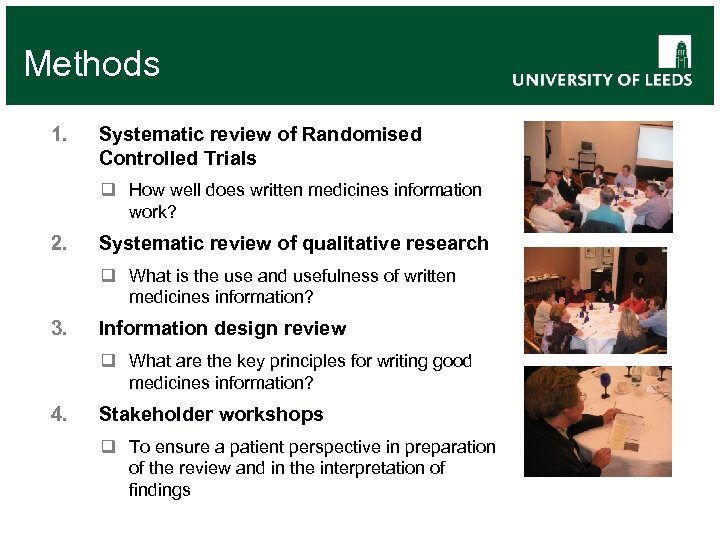 Methods

UNIVERSITY OF LEEDS

1. Systematic review of Randomised Controlled Trials

❑ How well does written medicines information work?

2. Systematic review of qualitative research

❑ What is the use and usefulness of written medicines information?

3. Information design review

❑ What are the key principles for writing good medicines information?

4. Stakeholder workshops

❑ To ensure a patient perspective in preparation of the review and in the interpretation of findings